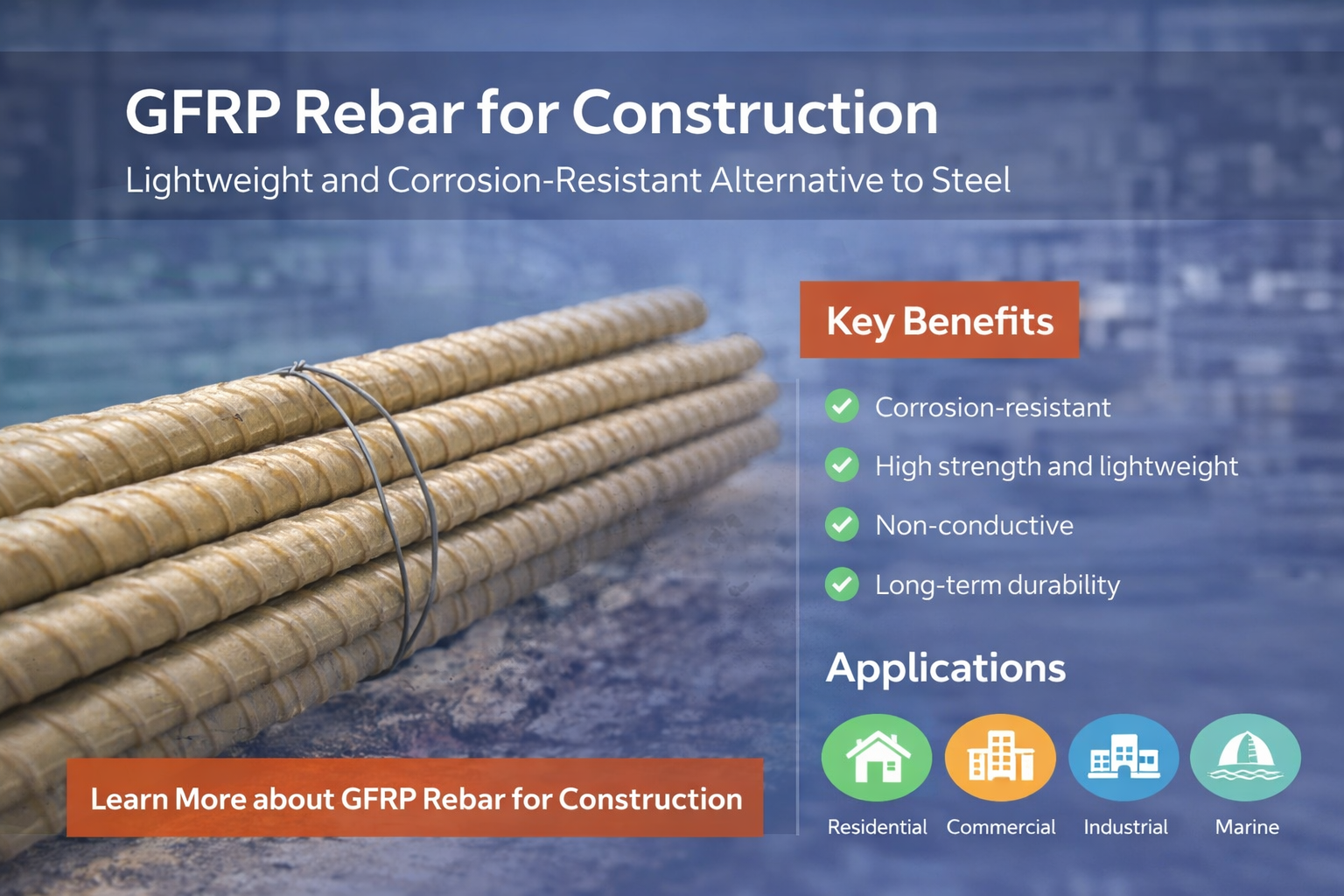 GFRP Rebar for Construction

Lightweight and Corrosion-Resistant Alternative to Steel

Key Benefits

Corrosion-resistant

High strength and lightweight

Non-conductive

Long-term durability

Applications

Residential

Commercial

Industrial

Marine

Learn More about GFRP Rebar for Construction